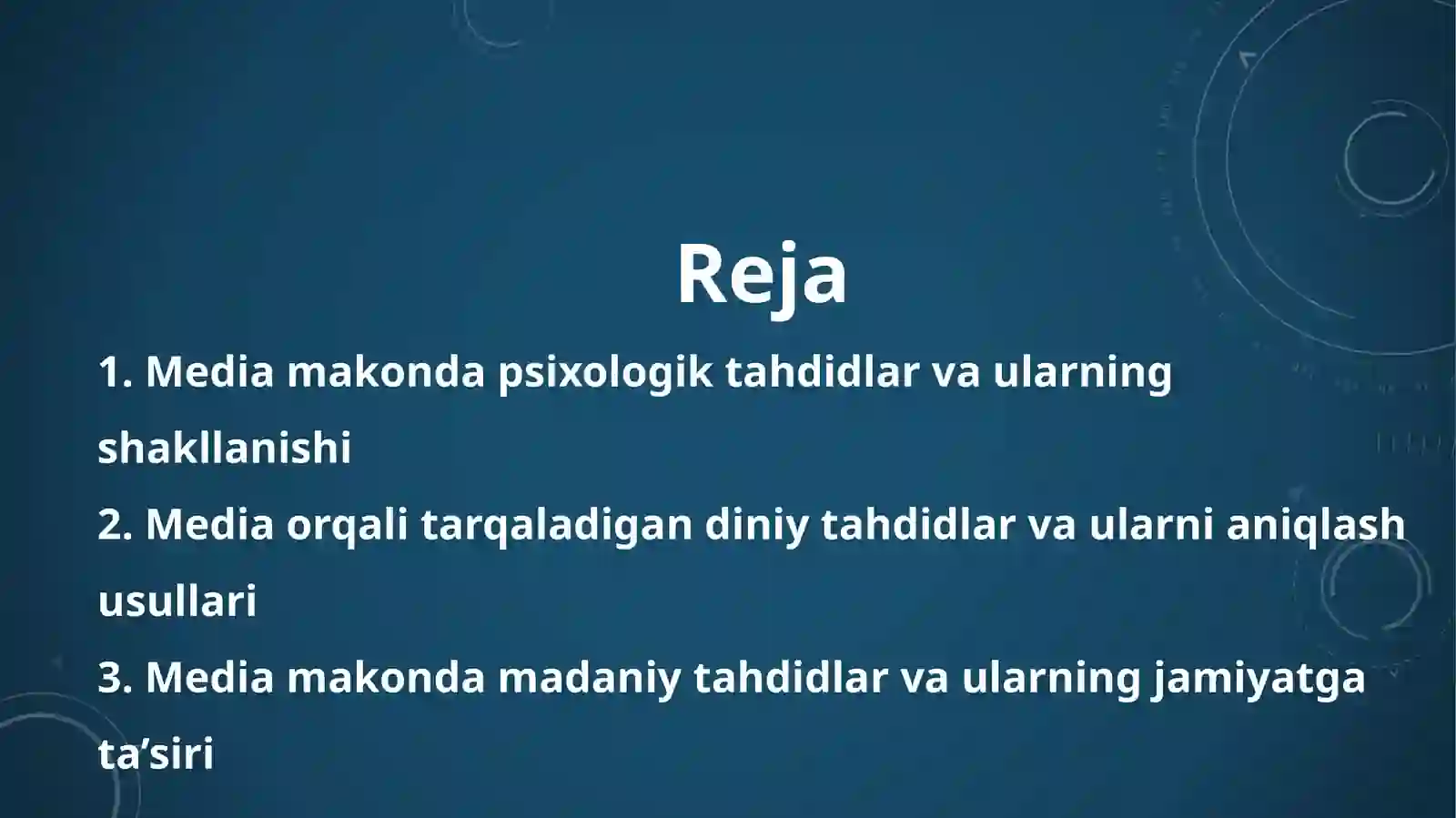 Reja

1. Media makonda psixologik tahdidlar va ularning shakllanishi
2. Media orqali tarqaladigan diniy tahdidlar va ularni aniqlash usullari
3. Media makonda madaniy tahdidlar va ularning jamiyatga ta’siri